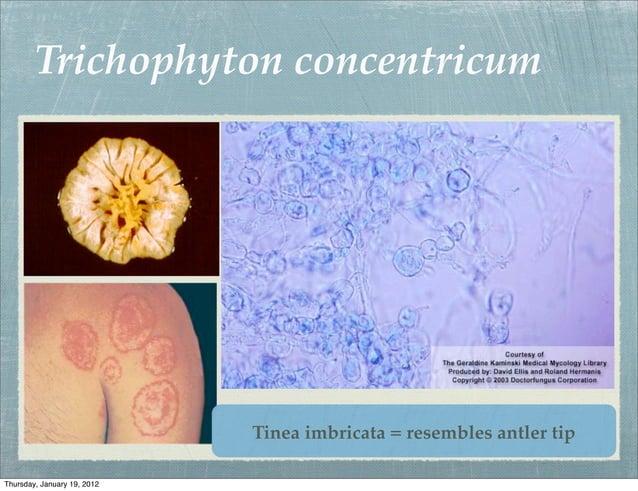 Trichophyton concentricum

Courtesy of
The Geraldine Kaminski Medical Mycology Library
Produced by: David Ellis and Roland Hermanis
Copyright © 2003 Doctorfungus Corporation

Tinea imbricata = resembles antler tip

Thursday, January 19, 2012